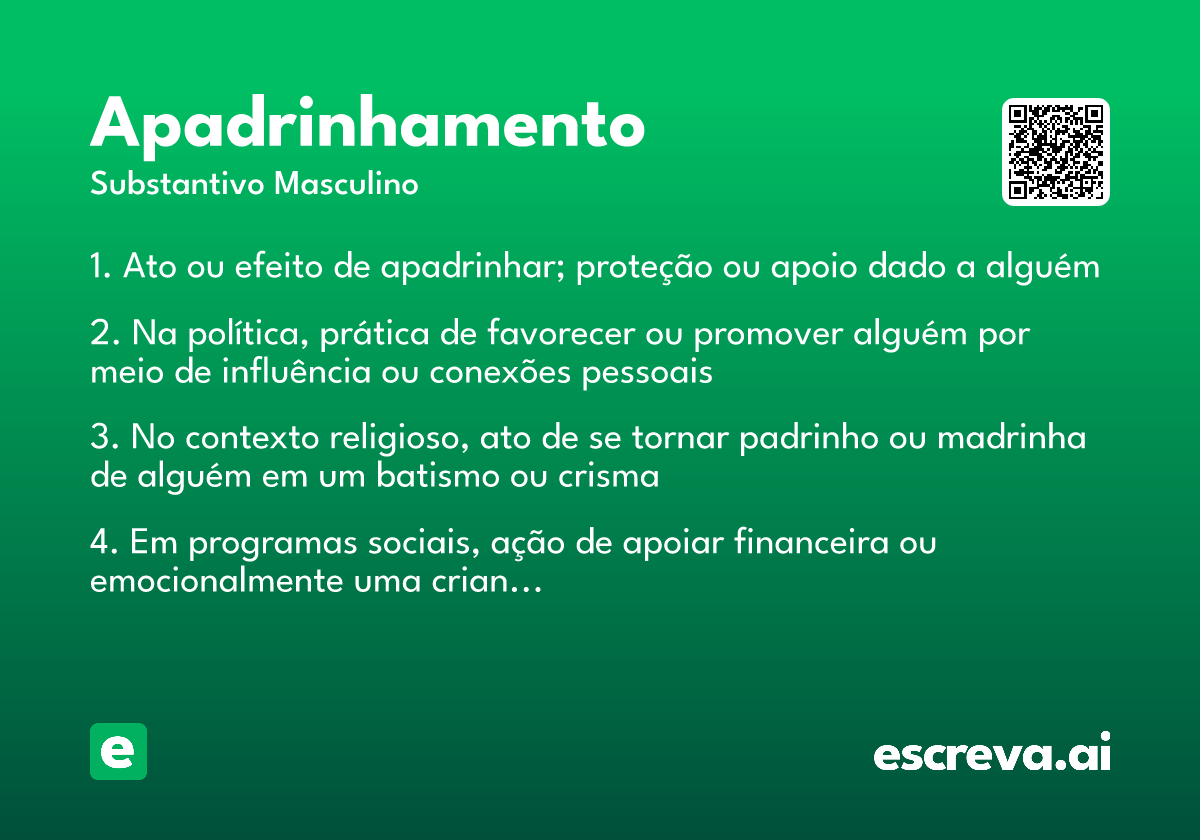 Apadrinhamento

Substantivo Masculino

1. Ato ou efeito de apadrinhar; proteção ou apoio dado a alguém

2. Na política, prática de favorecer ou promover alguém por meio de influência ou conexões pessoais

3. No contexto religioso, ato de se tornar padrinho ou madrinha de alguém em um batismo ou crisma

4. Em programas sociais, ação de apoiar financeira ou emocionalmente uma crian...

e

escreva.ai